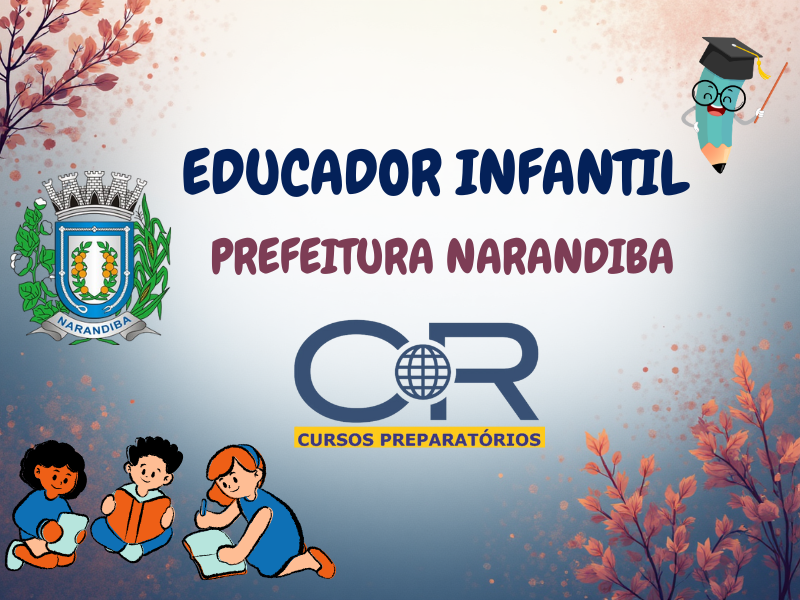 EDUCADOR INFANTIL

PREFEITURA NARANDIBA

NARANDIBA

CR

CURSOS PREPARATÓRIOS